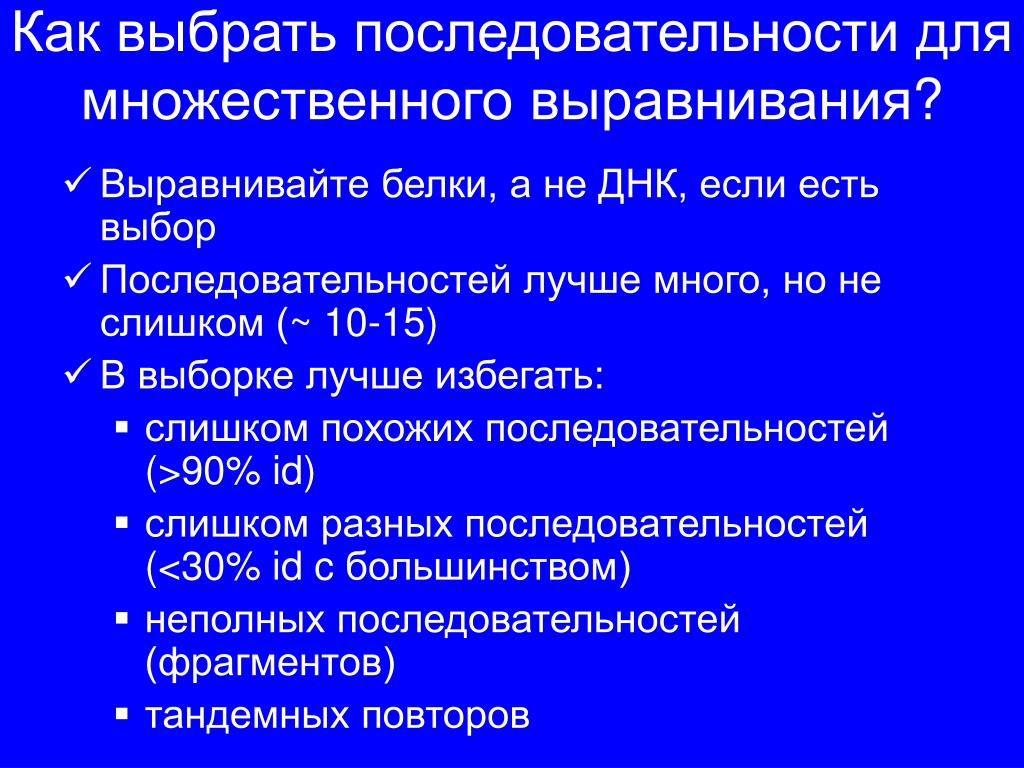 Как выбрать последовательности для множественного выравнивания?

✓ Выравнивайте белки, а не ДНК, если есть выбор
✓ Последовательностей лучше много, но не слишком (~ 10-15)
✓ В выборке лучше избегать:
▪ слишком похожих последовательностей (>90% id)
▪ слишком разных последовательностей (<30% id с большинством)
▪ неполных последовательностей (фрагментов)
▪ тандемных повторов